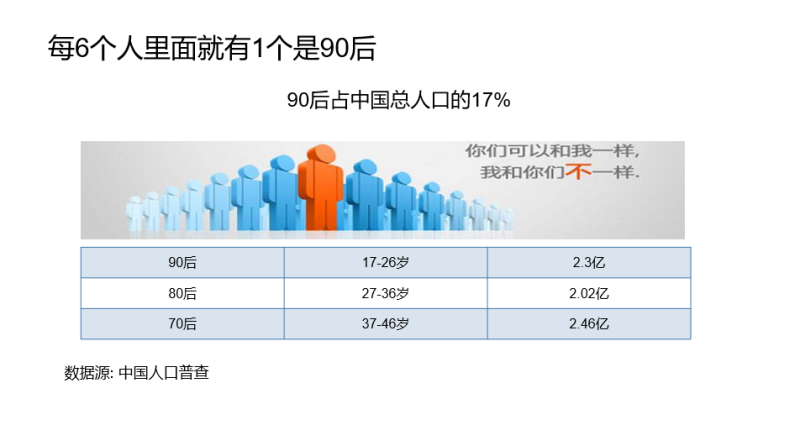 每6个人里面就有1个是90后

90后占中国总人口的17%

你们可以和我一样,
我和你们不一样.

| 90后 | 17-26岁 | 2.3亿 |
|---|---|---|
| 80后 | 27-36岁 | 2.02亿 |
| 70后 | 37-46岁 | 2.46亿 |

数据源: 中国人口普查